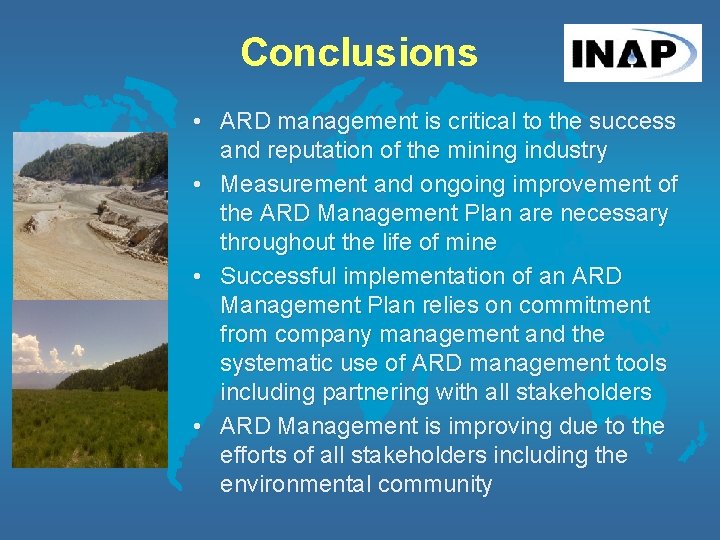 Conclusions

INAP

• ARD management is critical to the success and reputation of the mining industry
• Measurement and ongoing improvement of the ARD Management Plan are necessary throughout the life of mine
• Successful implementation of an ARD Management Plan relies on commitment from company management and the systematic use of ARD management tools including partnering with all stakeholders
• ARD Management is improving due to the efforts of all stakeholders including the environmental community